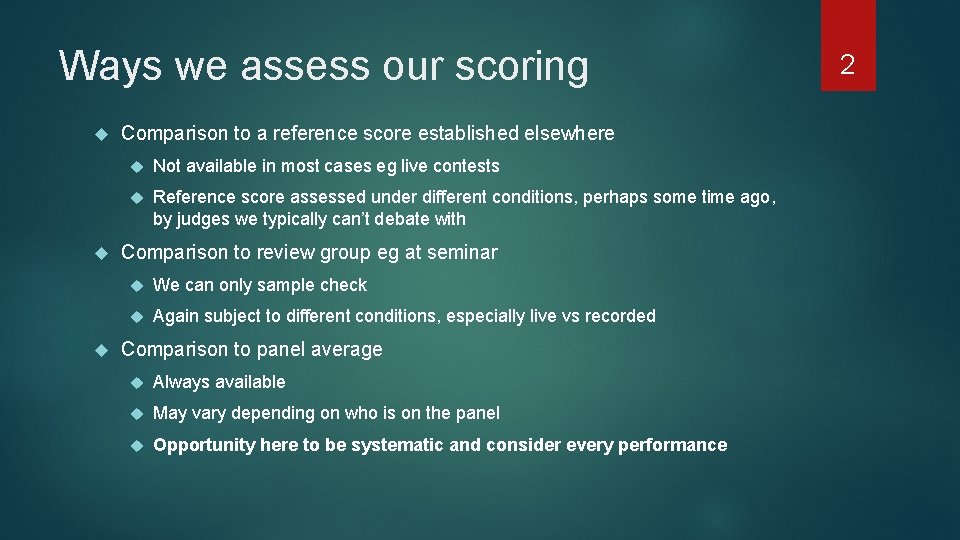 Ways we assess our scoring

2

Comparison to a reference score established elsewhere

Not available in most cases eg live contests

Reference score assessed under different conditions, perhaps some time ago, by judges we typically can't debate with

Comparison to review group eg at seminar

We can only sample check

Again subject to different conditions, especially live vs recorded

Comparison to panel average

Always available

May vary depending on who is on the panel

Opportunity here to be systematic and consider every performance